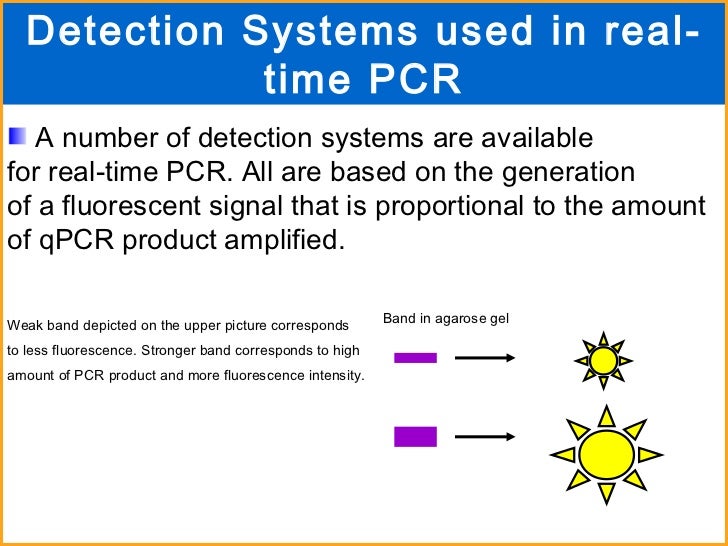 Detection Systems used in real-time PCR

A number of detection systems are available for real-time PCR. All are based on the generation of a fluorescent signal that is proportional to the amount of qPCR product amplified.

Weak band depicted on the upper picture corresponds to less fluorescence. Stronger band corresponds to high amount of PCR product and more fluorescence intensity.

Band in agarose gel